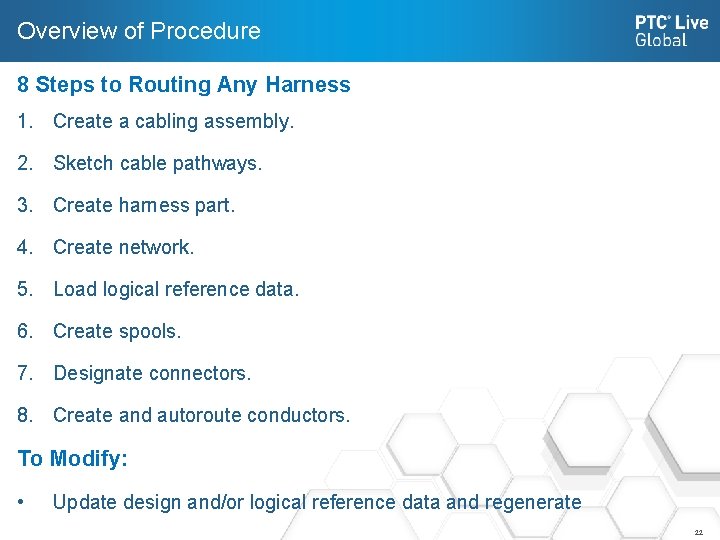 Overview of Procedure

PTC® Live Global

8 Steps to Routing Any Harness

1. Create a cabling assembly.

2. Sketch cable pathways.

3. Create harness part.

4. Create network.

5. Load logical reference data.

6. Create spools.

7. Designate connectors.

8. Create and autoroute conductors.

To Modify:

• Update design and/or logical reference data and regenerate

22